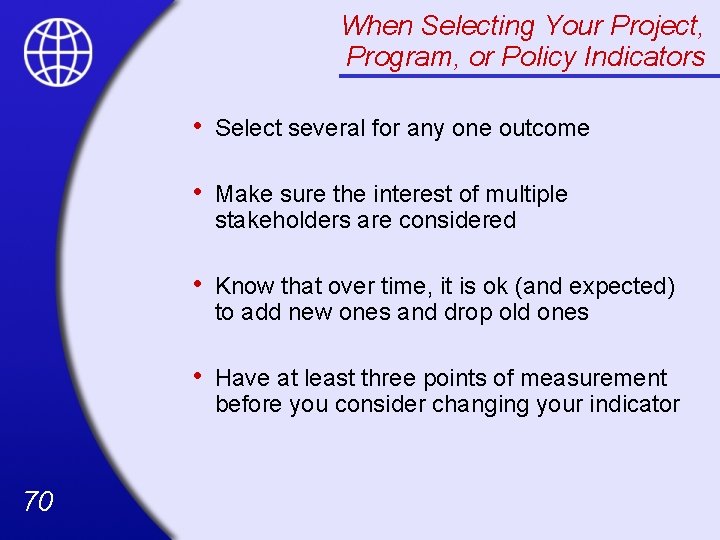 When Selecting Your Project, Program, or Policy Indicators

• Select several for any one outcome

• Make sure the interest of multiple stakeholders are considered

• Know that over time, it is ok (and expected) to add new ones and drop old ones

• Have at least three points of measurement before you consider changing your indicator

70